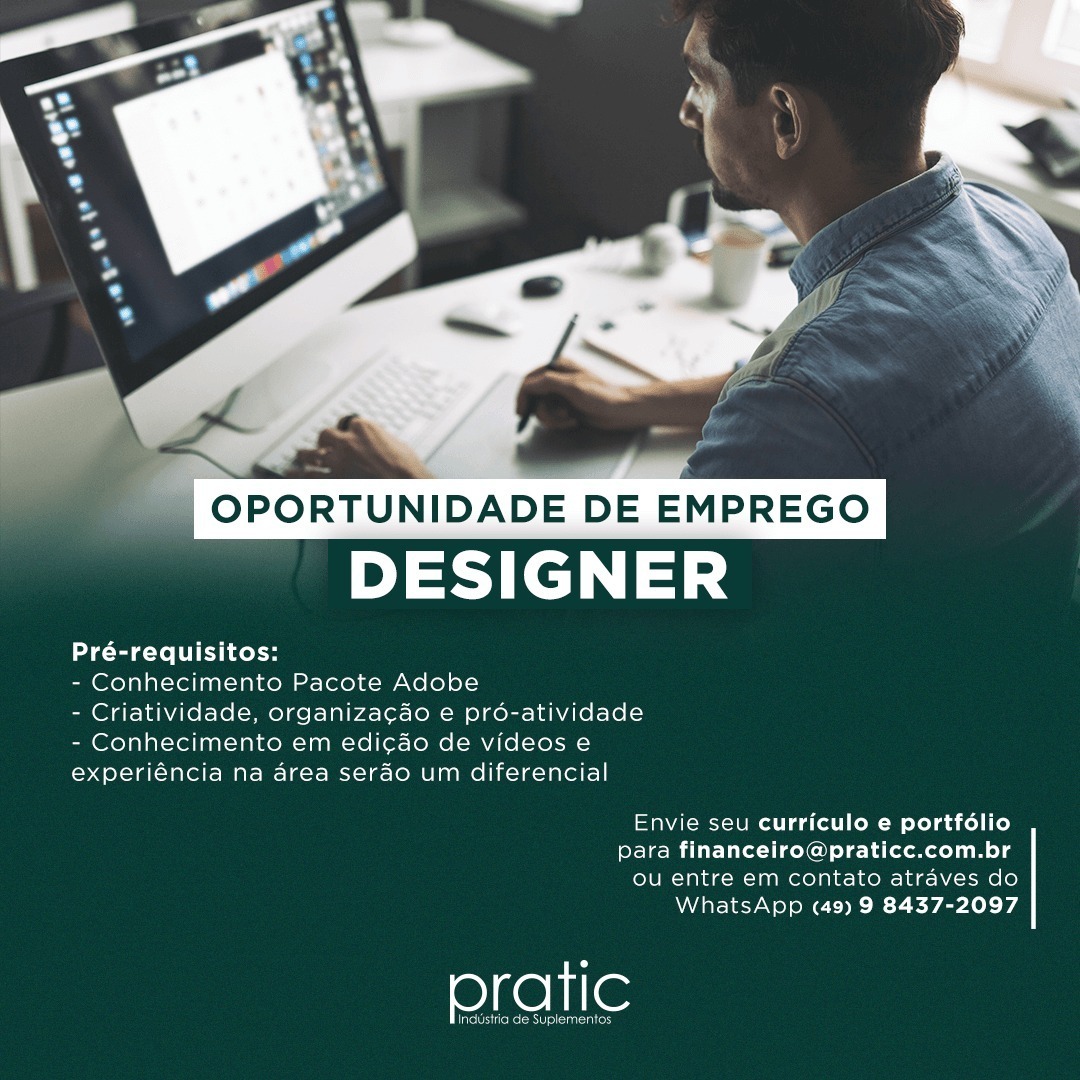 OPORTUNIDADE DE EMPREGO
DESIGNER

Pré-requisitos:
- Conhecimento Pacote Adobe
- Criatividade, organização e pró-atividade
- Conhecimento em edição de vídeos e experiência na área serão um diferencial

Envie seu currículo e portfólio para financeiro@praticc.com.br ou entre em contato atráves do WhatsApp (49) 9 8437-2097

pratic
Indústria de Suplementos